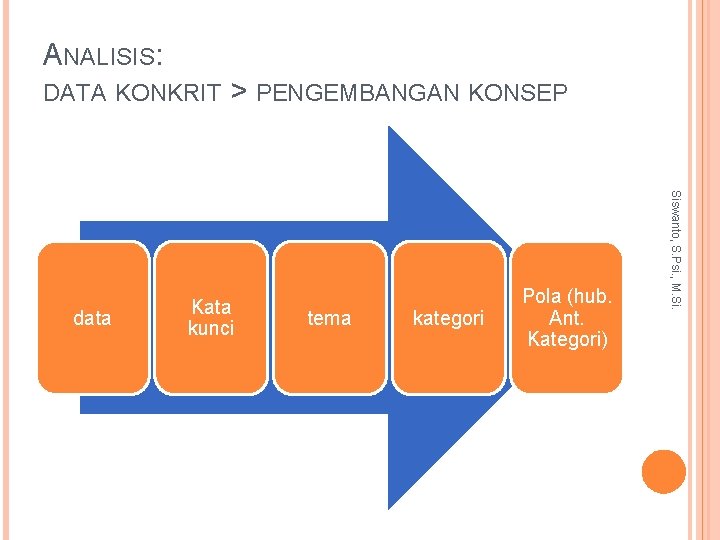 ANALISIS:
DATA KONKRIT > PENGEMBANGAN KONSEP

data

Kata kunci

tema

kategori

Pola (hub. Ant. Kategori)

Siswanto, S.Psi., M.Si.